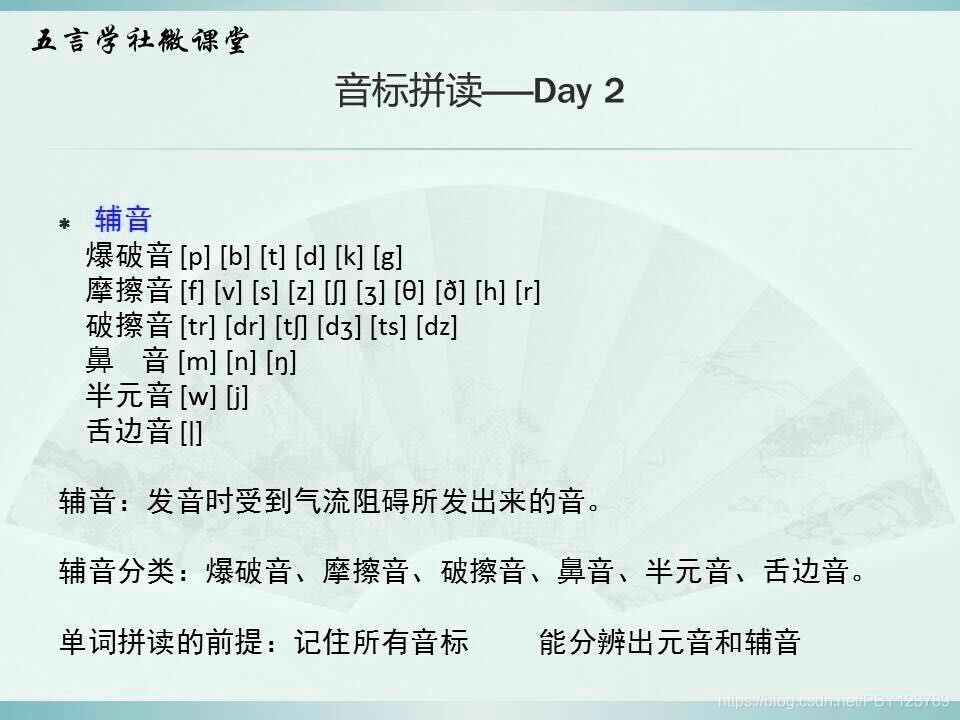 五言学社微课堂

音标拼读——Day 2

* 辅音
爆破音 [p] [b] [t] [d] [k] [g]
摩擦音 [f] [v] [s] [z] [ʃ] [ʒ] [θ] [ð] [h] [r]
破擦音 [tr] [dr] [tʃ] [dʒ] [ts] [dz]
鼻　音 [m] [n] [ŋ]
半元音 [w] [j]
舌边音 [l]

辅音：发音时受到气流阻碍所发出来的音。

辅音分类：爆破音、摩擦音、破擦音、鼻音、半元音、舌边音。

单词拼读的前提：记住所有音标　　能分辨出元音和辅音

https://blog.csdn.net/PBY123789